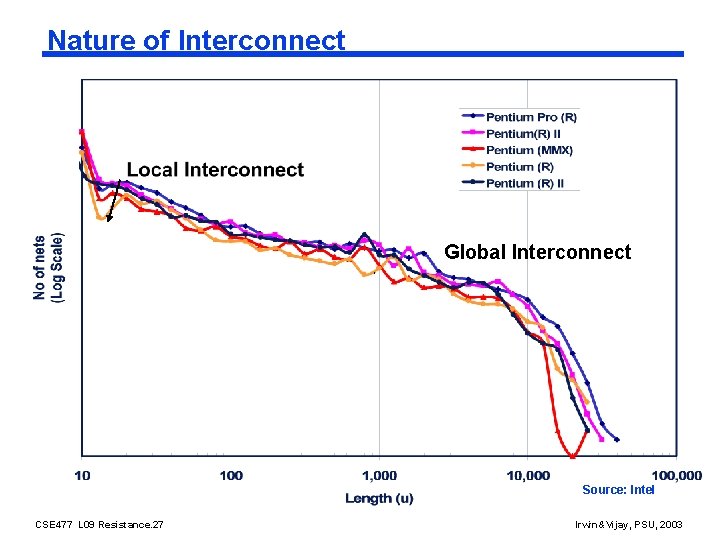 Nature of Interconnect

Pentium Pro (R)
Pentium(R) II
Pentium (MMX)
Pentium (R)
Pentium (R) II

Local Interconnect

Global Interconnect

No of nets
(Log Scale)

10
100
1,000
10,000
100,000

Length (u)

Source: Intel

CSE477 L09 Resistance.27

Irwin&Vijay, PSU, 2003